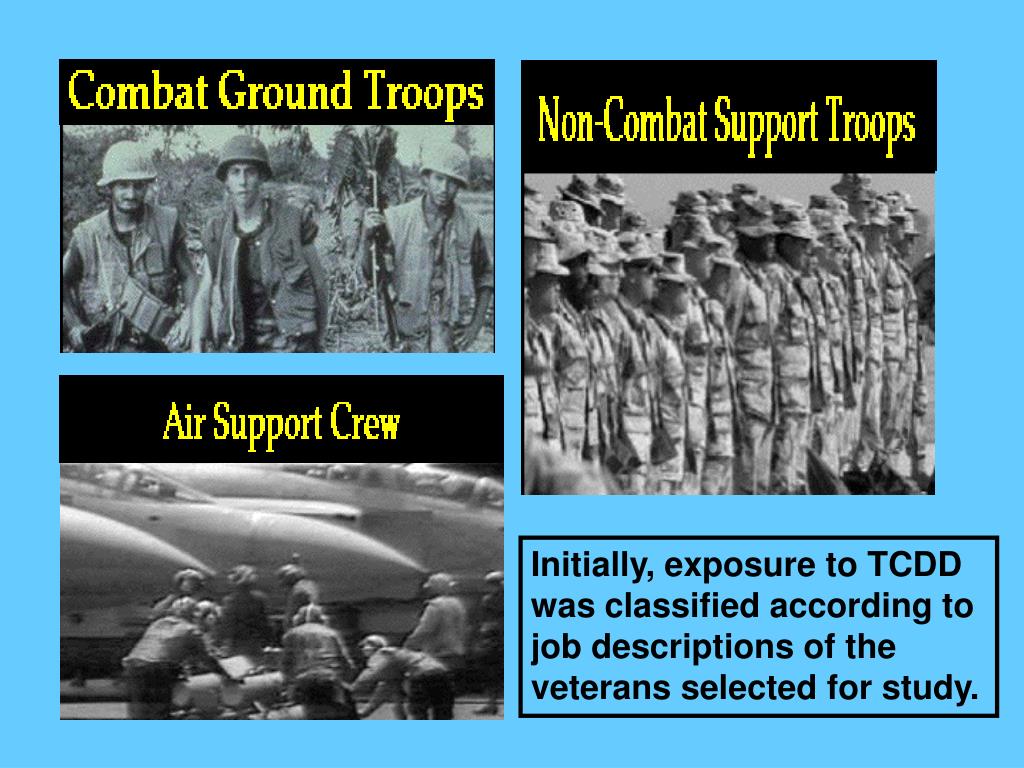 Combat Ground Troops

Non-Combat Support Troops

Air Support Crew

Initially, exposure to TCDD was classified according to job descriptions of the veterans selected for study.